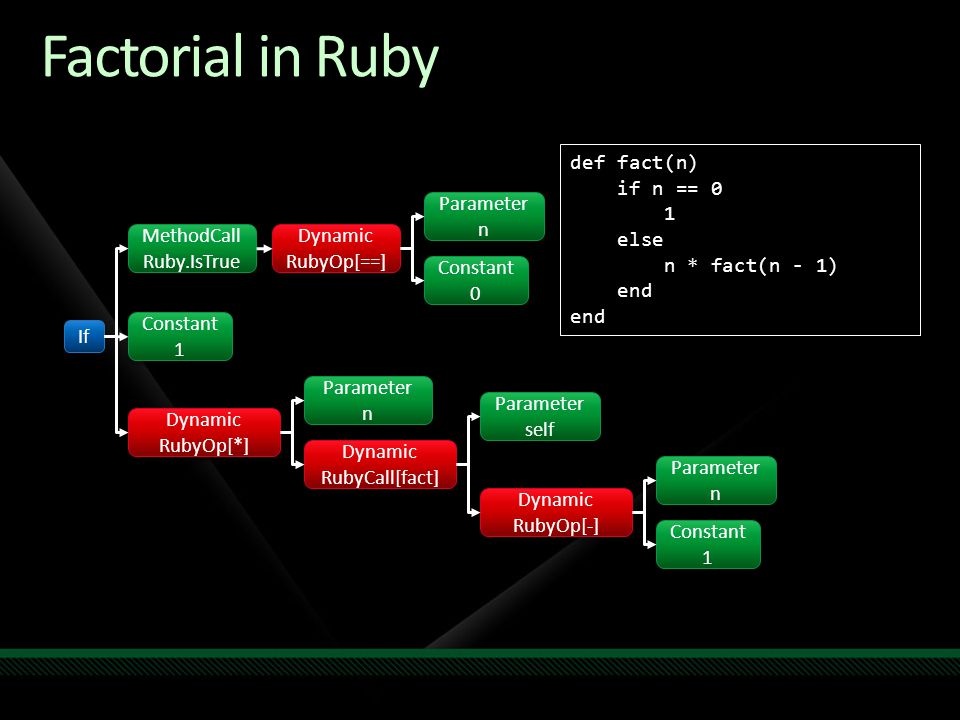 Factorial in Ruby

def fact(n)
    if n == 0
        1
    else
        n * fact(n - 1)
    end
end

If

MethodCall
Ruby.IsTrue

Dynamic
RubyOp[==]

Parameter
n

Constant
0

Constant
1

Dynamic
RubyOp[*]

Parameter
n

Dynamic
RubyCall[fact]

Parameter
self

Dynamic
RubyOp[-]

Parameter
n

Constant
1